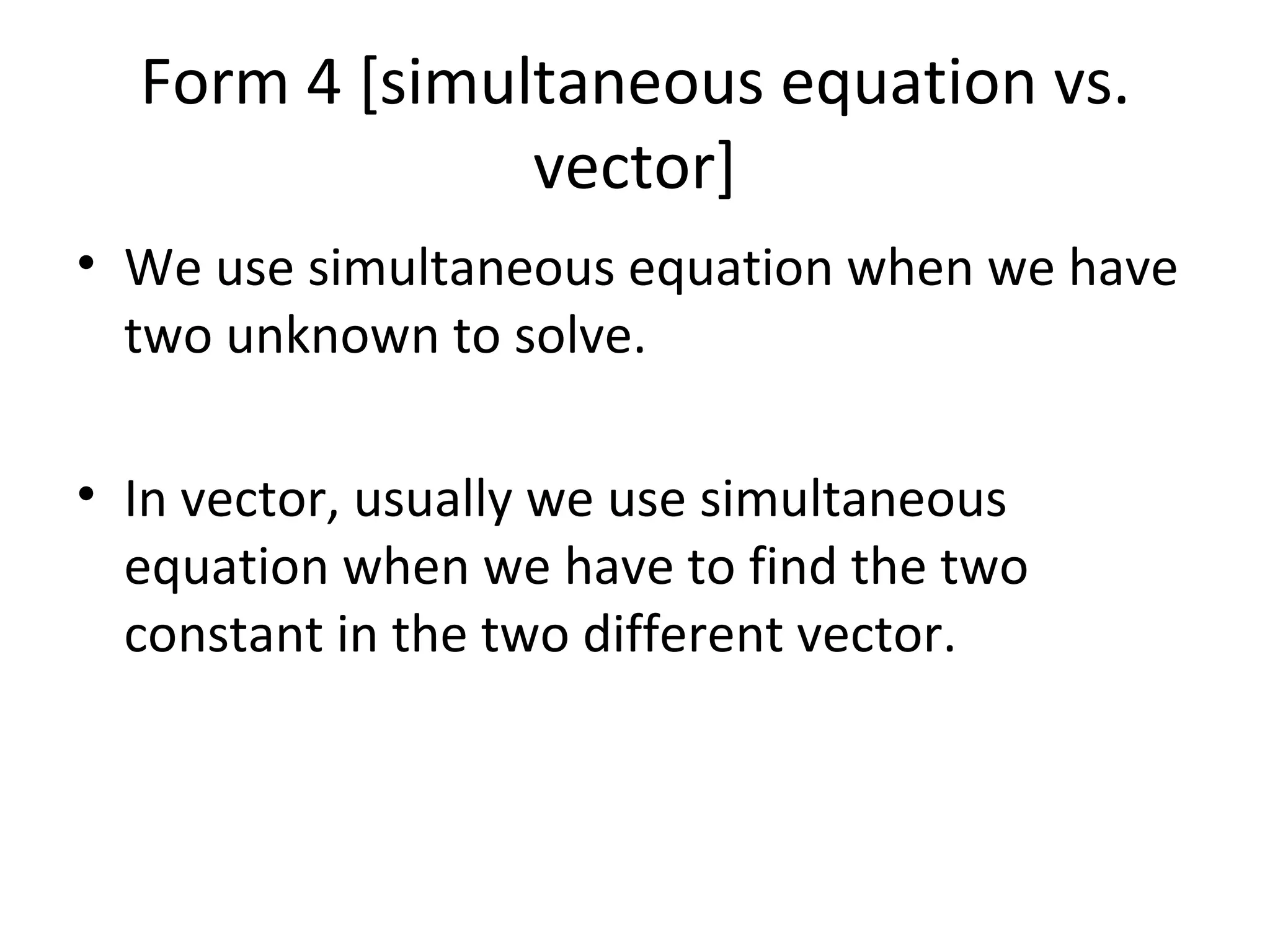 Form 4 [simultaneous equation vs. vector]

• We use simultaneous equation when we have two unknown to solve.

• In vector, usually we use simultaneous equation when we have to find the two constant in the two different vector.